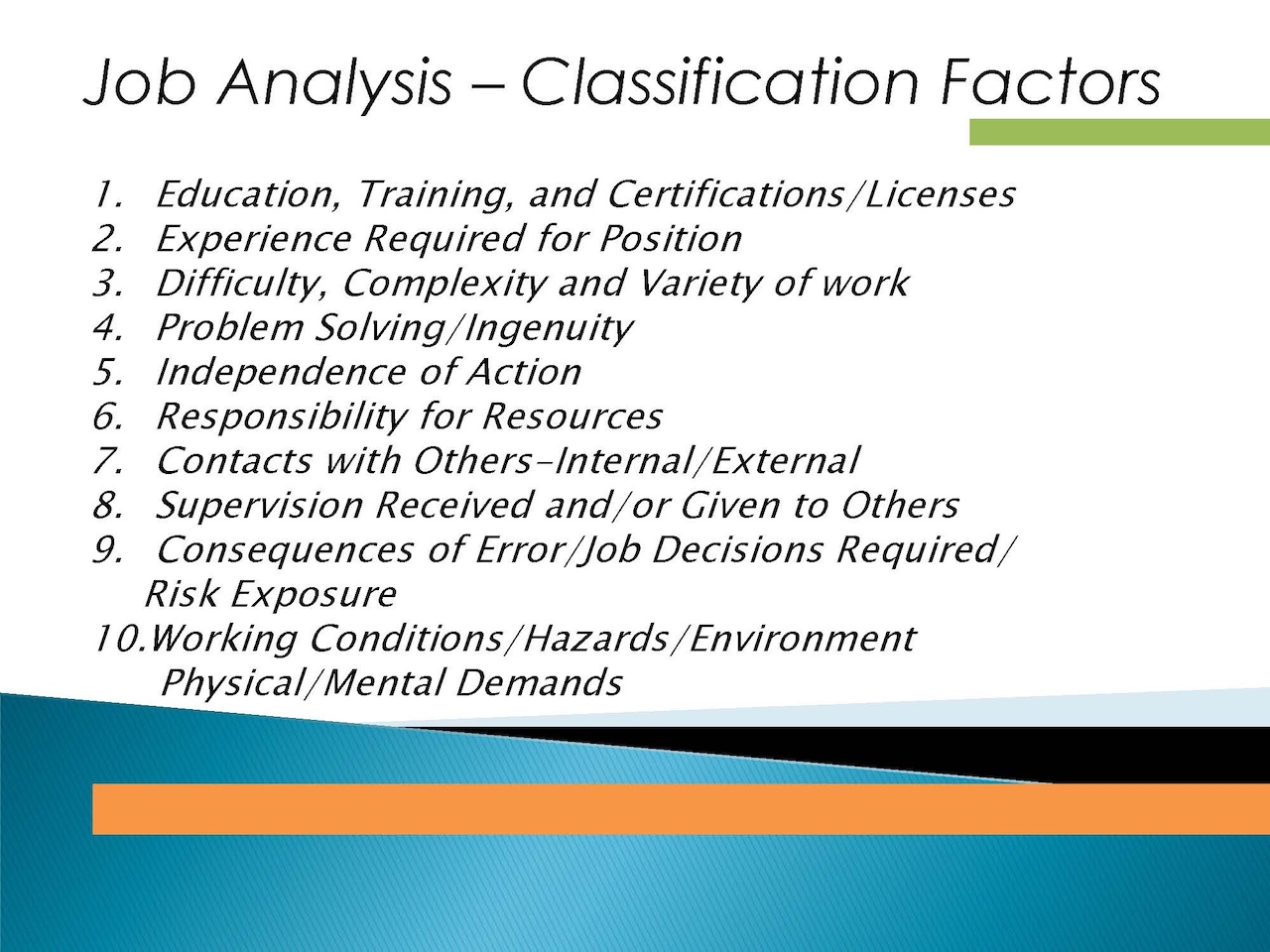 Job Analysis – Classification Factors

1. Education, Training, and Certifications/Licenses
2. Experience Required for Position
3. Difficulty, Complexity and Variety of work
4. Problem Solving/Ingenuity
5. Independence of Action
6. Responsibility for Resources
7. Contacts with Others-Internal/External
8. Supervision Received and/or Given to Others
9. Consequences of Error/Job Decisions Required/ Risk Exposure
10.Working Conditions/Hazards/Environment Physical/Mental Demands